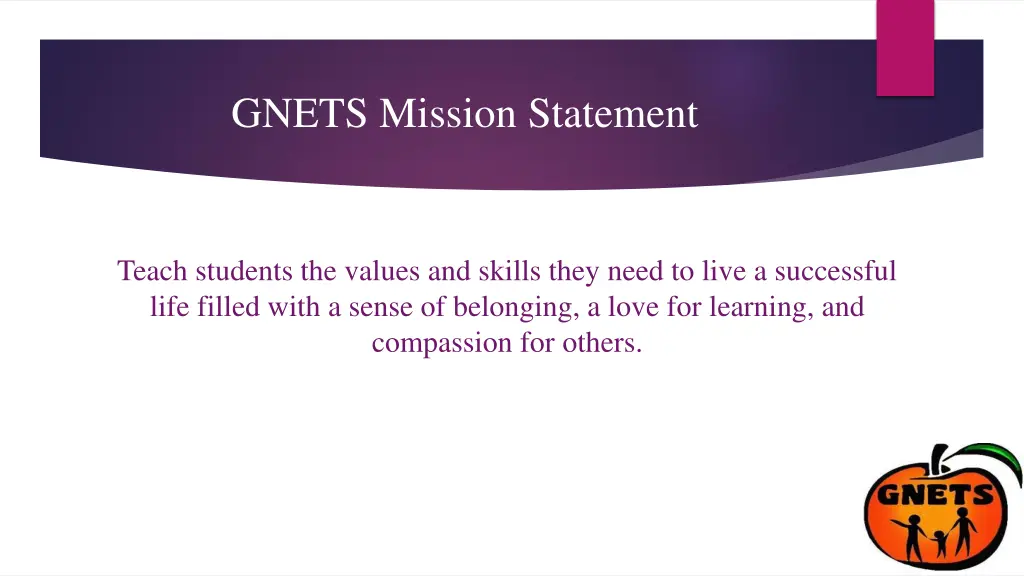 GNETS Mission Statement

Teach students the values and skills they need to live a successful life filled with a sense of belonging, a love for learning, and compassion for others.

GNETS